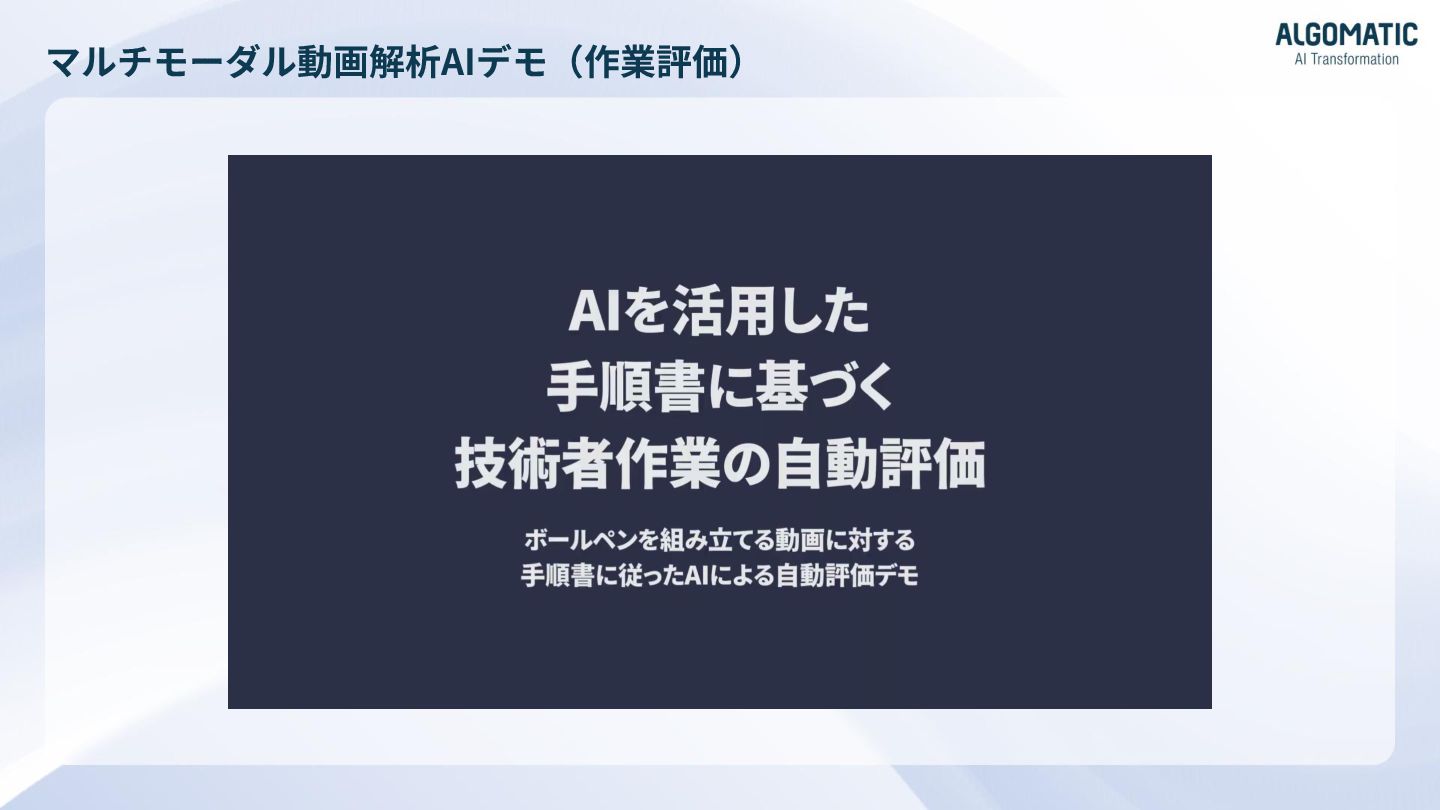 マルチモーダル動画解析AIデモ（作業評価）

ALGOMATIC
AI Transformation

AIを活用した
手順書に基づく
技術者作業の自動評価

ボールペンを組み立てる動画に対する
手順書に従ったAIによる自動評価デモ